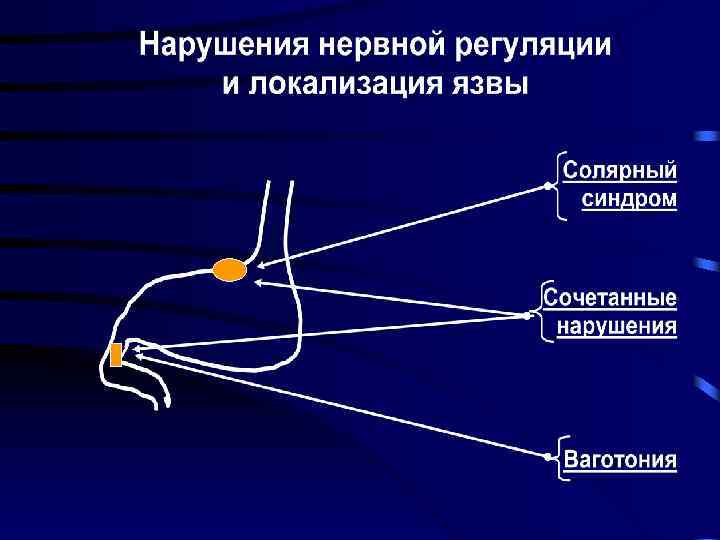 Нарушения нервной регуляции и локализация язвы

Солярный синдром

Сочетанные нарушения

Ваготония